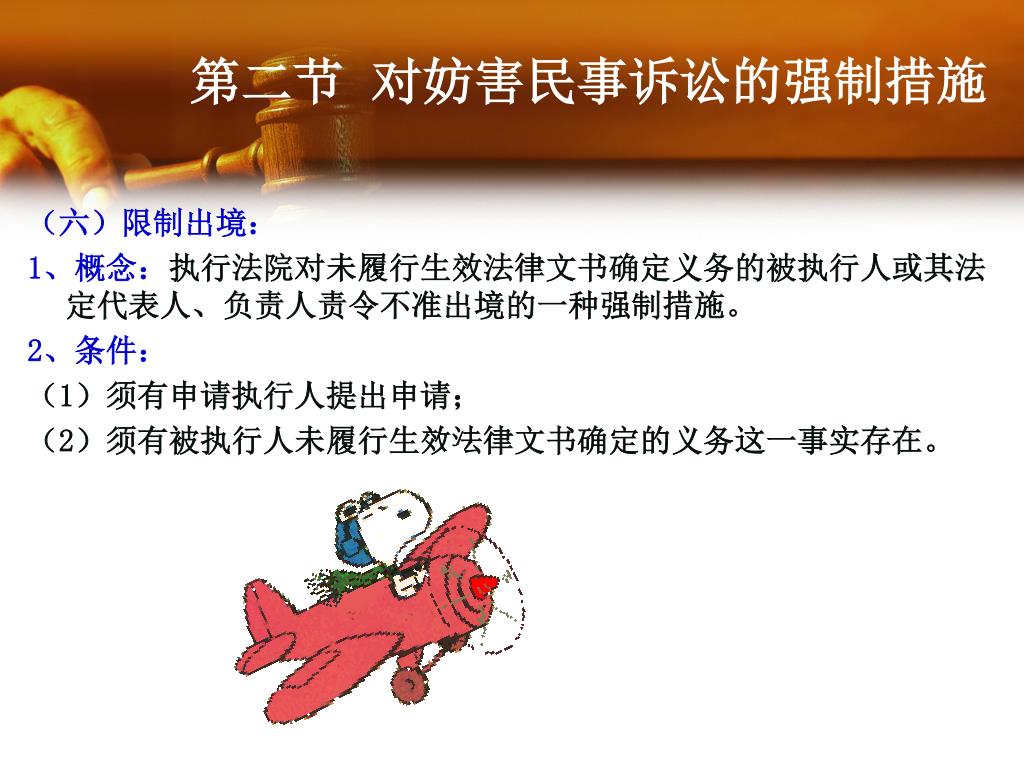 第二节 对妨害民事诉讼的强制措施

（六）限制出境：

1、概念：执行法院对未履行生效法律文书确定义务的被执行人或其法定代表人、负责人责令不准出境的一种强制措施。

2、条件：

（1）须有申请执行人提出申请；

（2）须有被执行人未履行生效法律文书确定的义务这一事实存在。